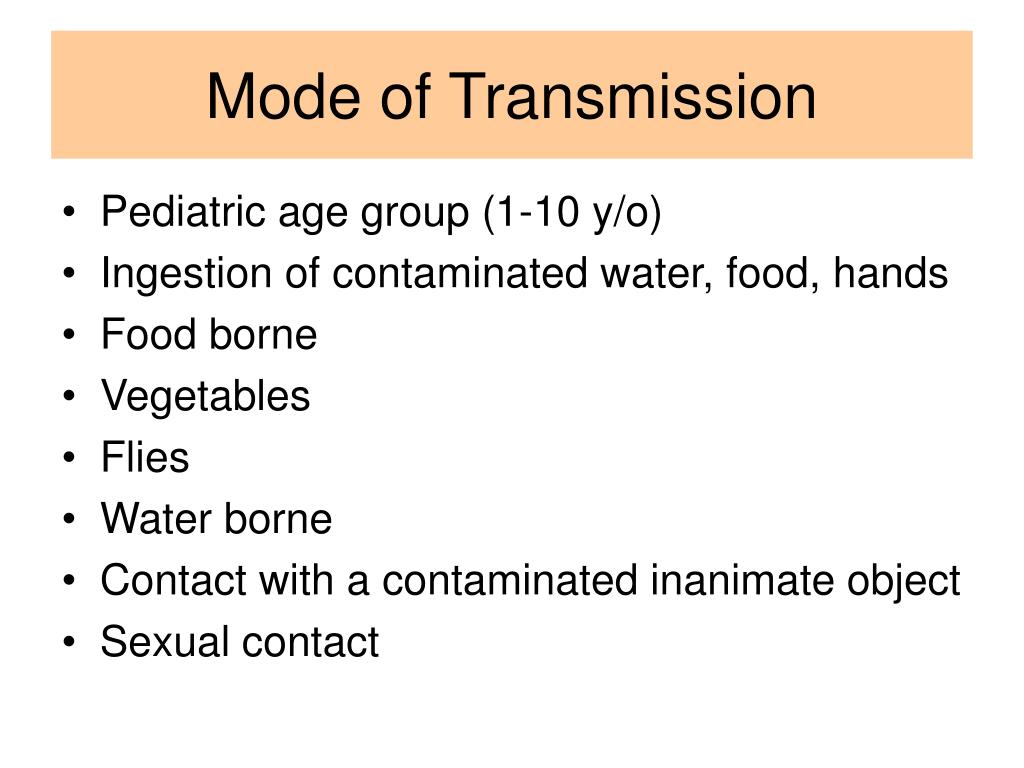 Mode of Transmission

• Pediatric age group (1-10 y/o)
• Ingestion of contaminated water, food, hands
• Food borne
• Vegetables
• Flies
• Water borne
• Contact with a contaminated inanimate object
• Sexual contact